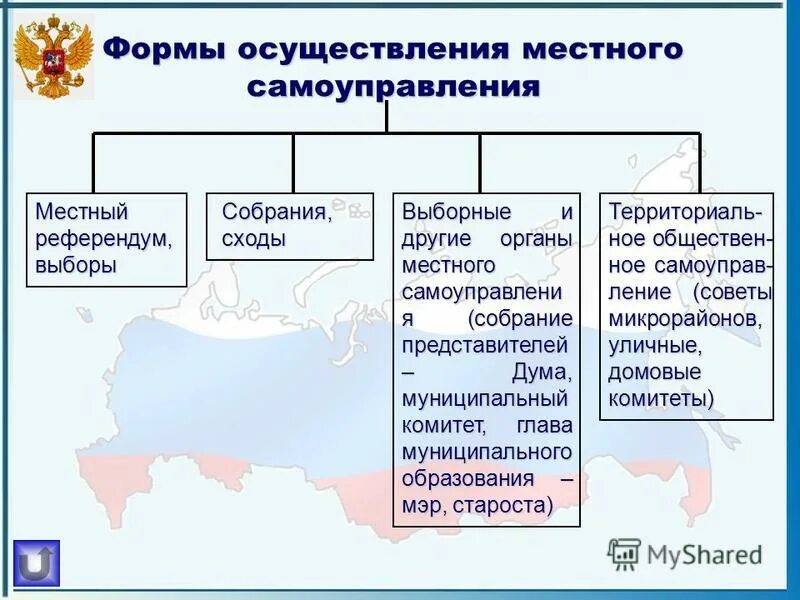 Формы осуществления местного самоуправления

Местный референдум, выборы

Собрания, сходы

Выборные и другие органы местного самоуправления (собрание представителей – Дума, муниципальный комитет, глава муниципального образования – мэр, староста)

Территориальное общественное самоуправление (советы микрорайонов, уличные, домовые комитеты)

MyShared